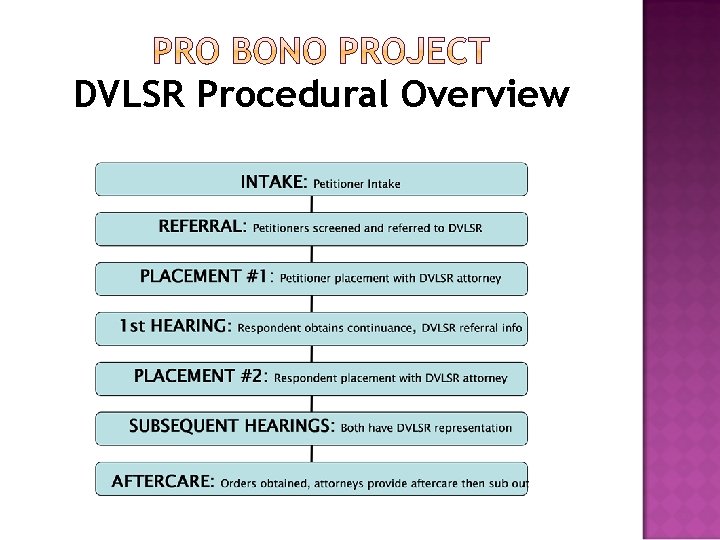 PRO BONO PROJECT
DVLSR Procedural Overview

INTAKE: Petitioner Intake

REFERRAL: Petitioners screened and referred to DVLSR

PLACEMENT #1: Petitioner placement with DVLSR attorney

1st HEARING: Respondent obtains continuance, DVLSR referral info

PLACEMENT #2: Respondent placement with DVLSR attorney

SUBSEQUENT HEARINGS: Both have DVLSR representation

AFTERCARE: Orders obtained, attorneys provide aftercare then sub out